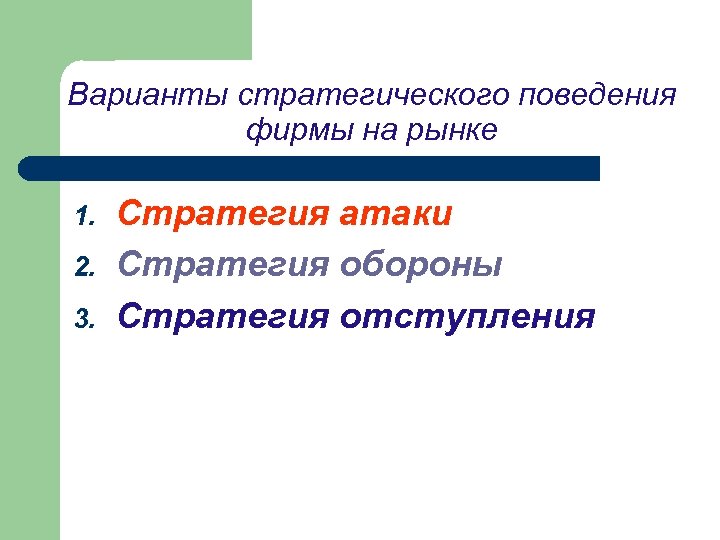 Варианты стратегического поведения фирмы на рынке

1. Стратегия атаки
2. Стратегия обороны
3. Стратегия отступления